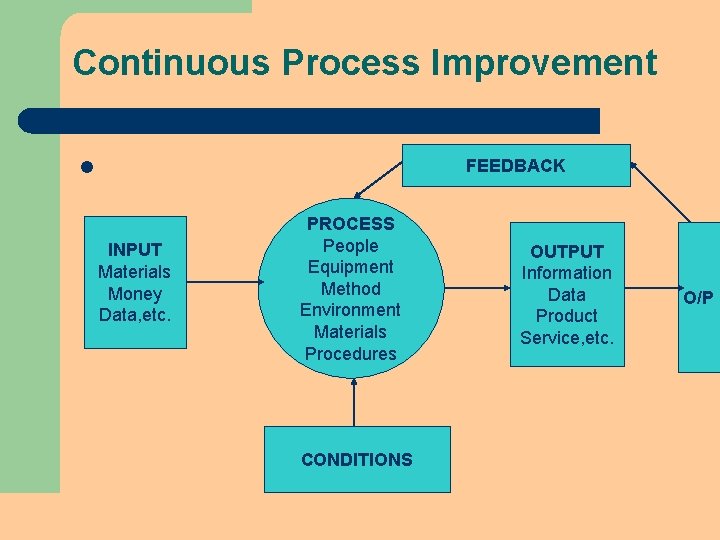 Continuous Process Improvement

•

FEEDBACK

INPUT
Materials
Money
Data,etc.

PROCESS
People
Equipment
Method
Environment
Materials
Procedures

OUTPUT
Information
Data
Product
Service,etc.

O/P

CONDITIONS